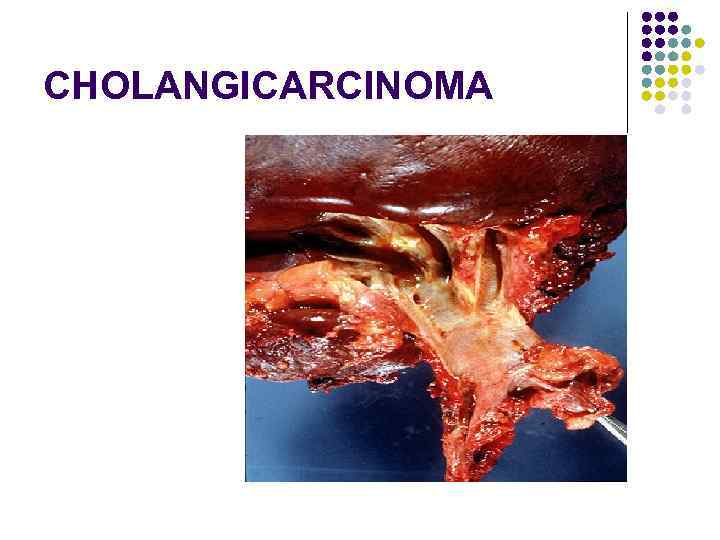 CHOLANGICARCINOMA